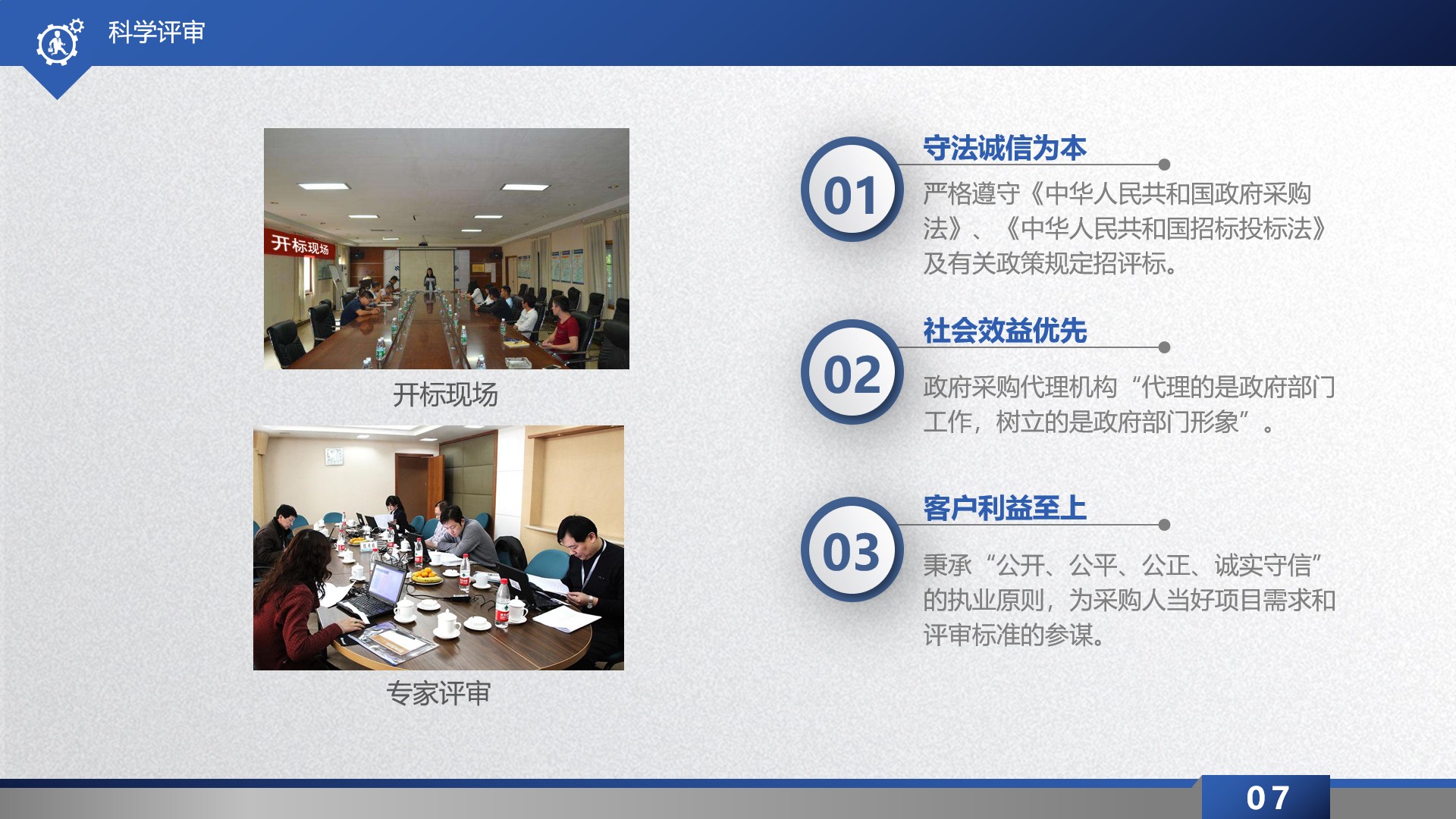 科学评审

开标现场

开标现场

专家评审

01

守法诚信为本

严格遵守《中华人民共和国政府采购法》、《中华人民共和国招标投标法》及有关政策规定招评标。

02

社会效益优先

政府采购代理机构“代理的是政府部门工作，树立的是政府部门形象”。

03

客户利益至上

秉承“公开、公平、公正、诚实守信”的执业原则，为采购人当好项目需求和评审标准的参谋。

07